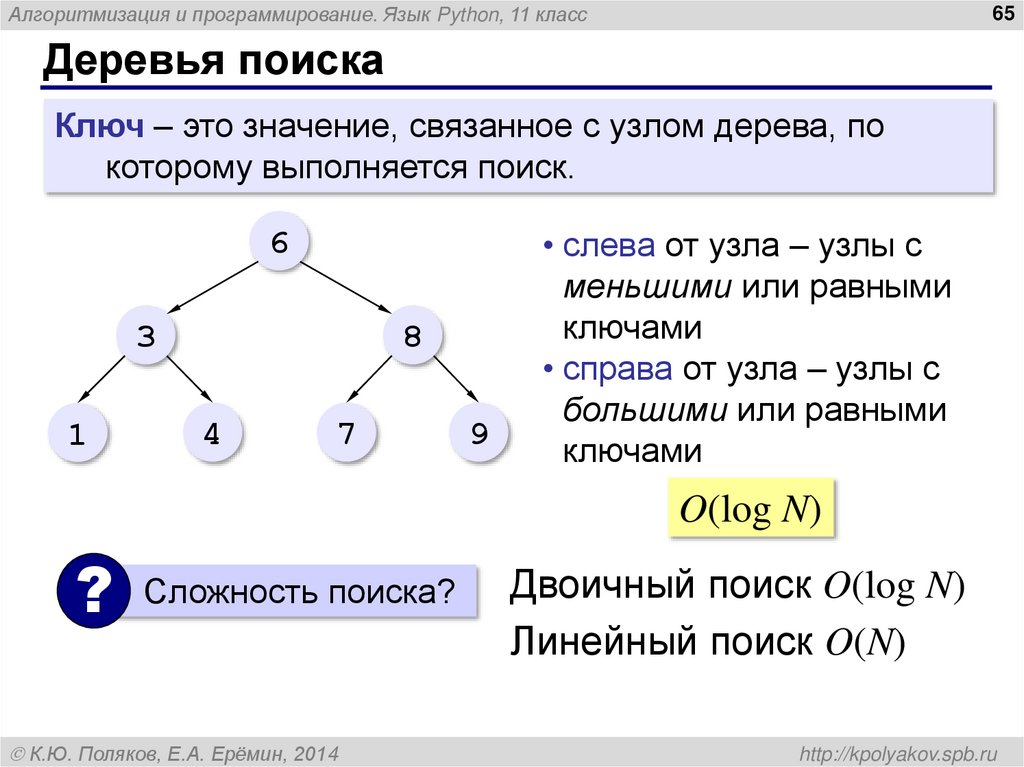 Алгоритмизация и программирование. Язык Python, 11 класс

65

Деревья поиска

Ключ – это значение, связанное с узлом дерева, по которому выполняется поиск.

6
3
8
1
4
7
9

• слева от узла – узлы с меньшими или равными ключами
• справа от узла – узлы с большими или равными ключами

$O(\log N)$

?

Сложность поиска?

Двоичный поиск $O(\log N)$

Линейный поиск $O(N)$

© К.Ю. Поляков, Е.А. Ерёмин, 2014

http://kpolyakov.spb.ru